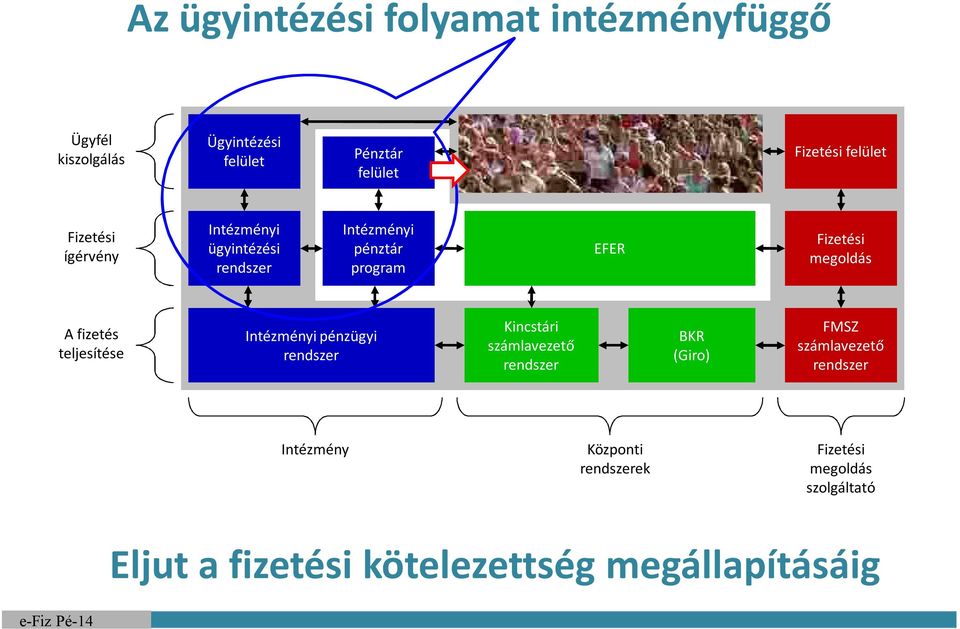 Az ügyintézési folyamat intézményfüggő

Ügyfél kiszolgálás

Ügyintézési felület

Pénztár felület

Fizetési felület

Fizetési ígérvény

Intézményi ügyintézési rendszer

Intézményi pénztár program

EFER

Fizetési megoldás

A fizetés teljesítése

Intézményi pénzügyi rendszer

Kincstári számlavezető rendszer

BKR (Giro)

FMSZ számlavezető rendszer

Intézmény

Központi rendszerek

Fizetési megoldás szolgáltató

Eljut a fizetési kötelezettség megállapításáig

e-Fiz Pé-14